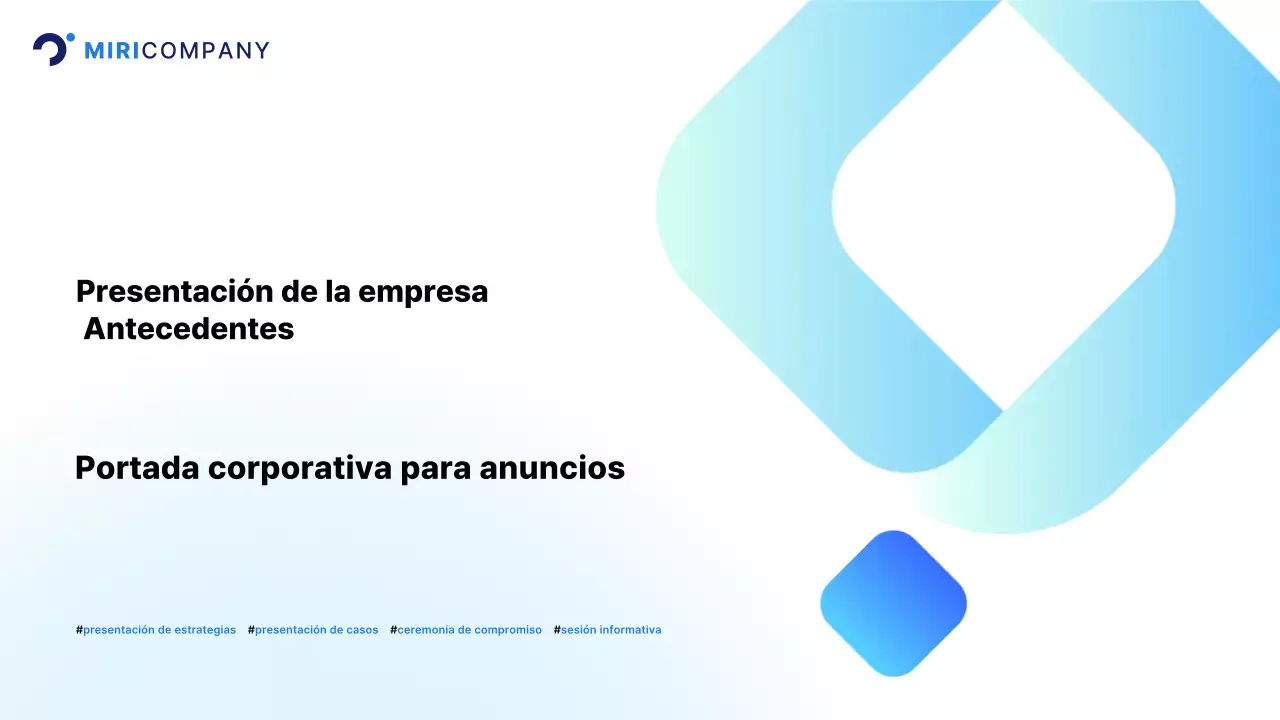 MIRICOMPANY

Presentación de la empresa
Antecedentes

Portada corporativa para anuncios

#presentación de estrategias #presentación de casos #ceremonia de compromiso #sesión informativa